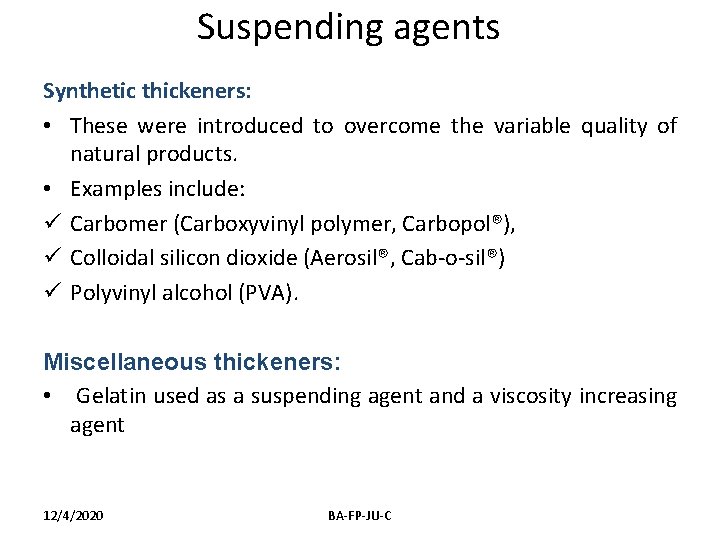 Suspending agents

Synthetic thickeners:

• These were introduced to overcome the variable quality of natural products.

• Examples include:

✓ Carbomer (Carboxyvinyl polymer, Carbopol®),

✓ Colloidal silicon dioxide (Aerosil®, Cab-o-sil®)

✓ Polyvinyl alcohol (PVA).

Miscellaneous thickeners:

• Gelatin used as a suspending agent and a viscosity increasing agent

12/4/2020

BA-FP-JU-C